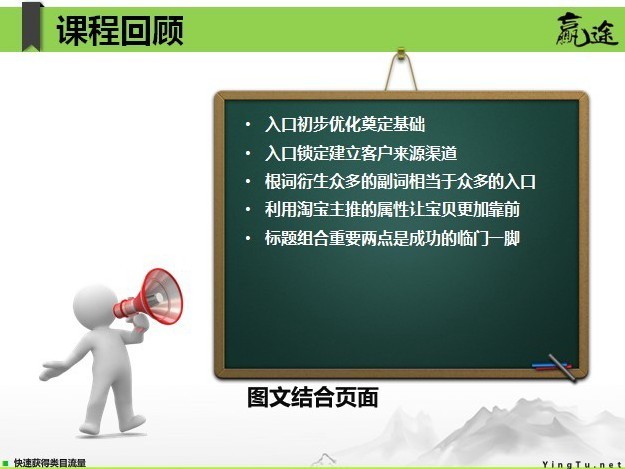 课程回顾

赢途

• 入口初步优化奠定基础
• 入口锁定建立客户来源渠道
• 根词衍生众多的副词相当于众多的入口
• 利用淘宝主推的属性让宝贝更加靠前
• 标题组合重要两点是成功的临门一脚

图文结合页面

快速获得类目流量

YingTu.net